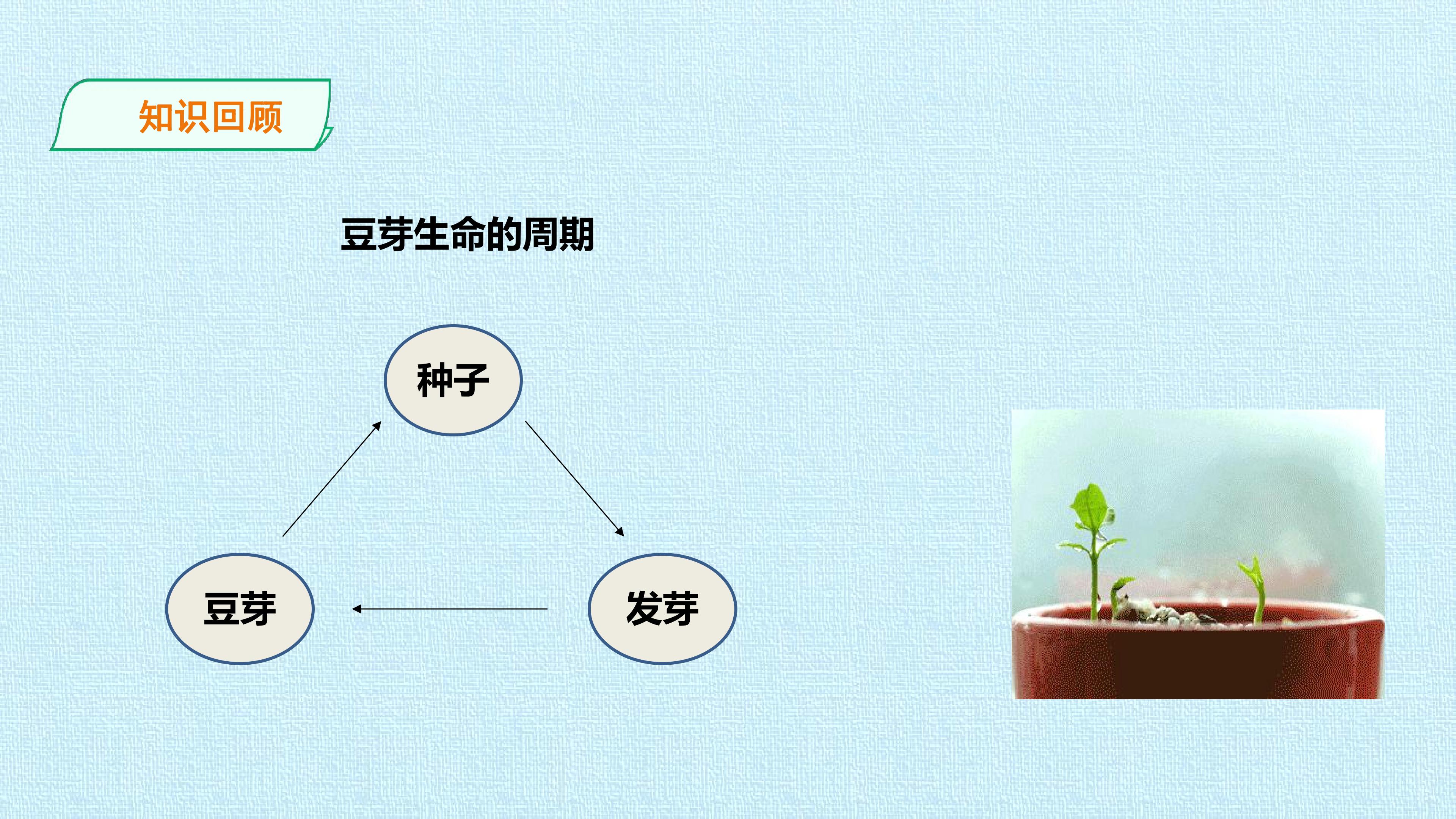 知识回顾

豆芽生命的周期

种子

豆芽

发芽